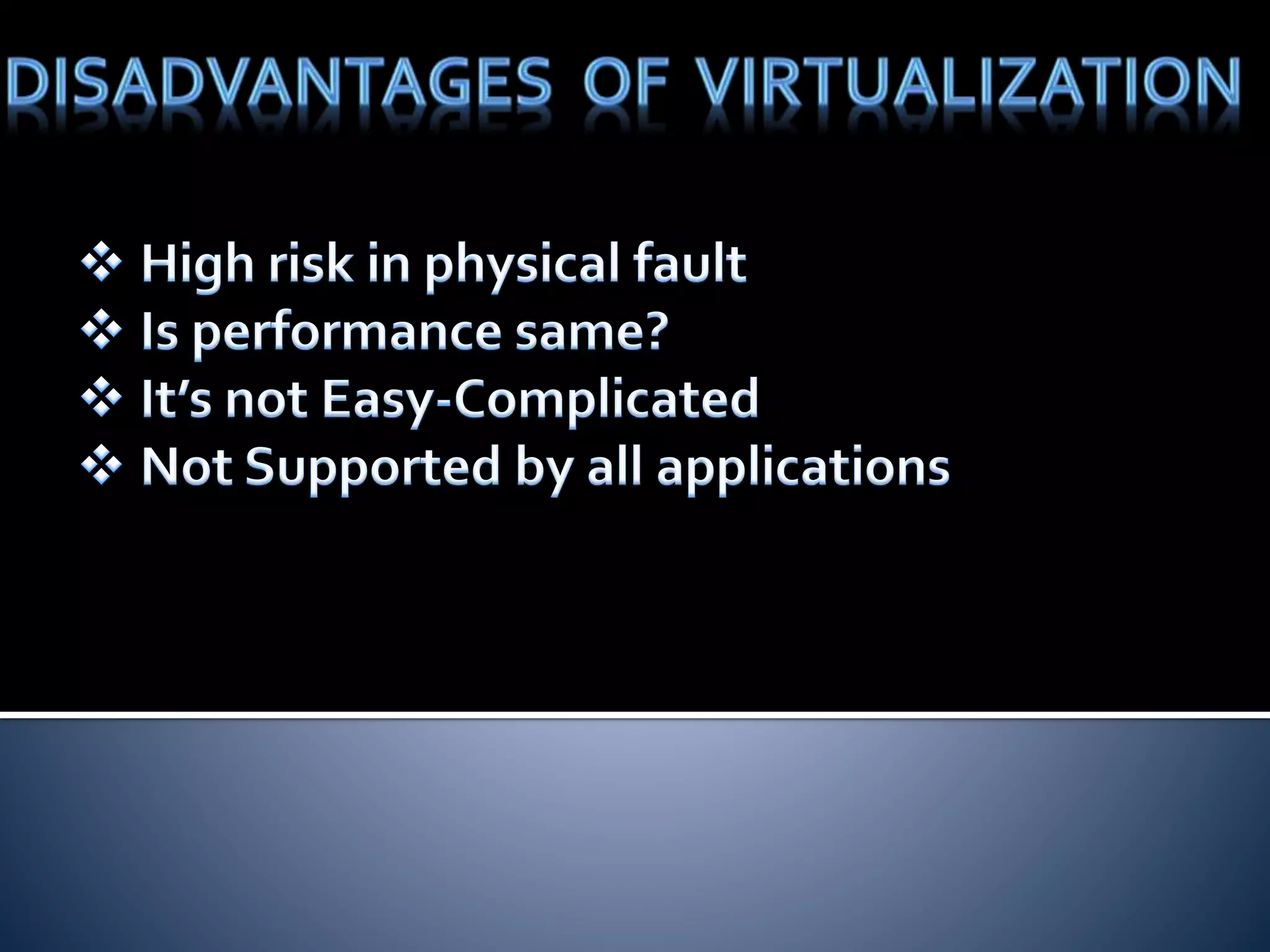 DISADVANTAGES OF VIRTUALIZATION

❖ High risk in physical fault
❖ Is performance same?
❖ It's not Easy-Complicated
❖ Not Supported by all applications